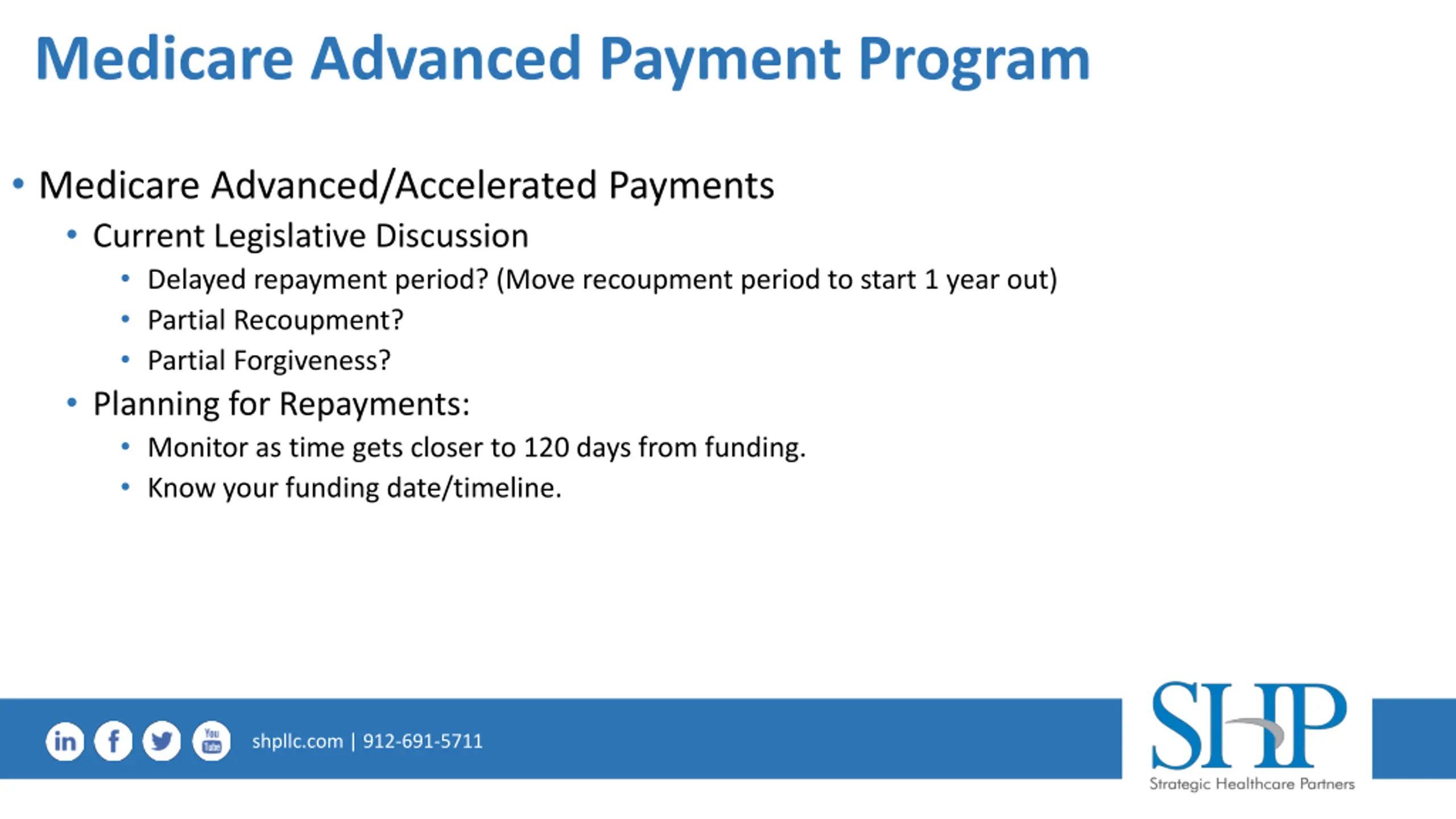 Medicare Advanced Payment Program

• Medicare Advanced/Accelerated Payments
  • Current Legislative Discussion
    • Delayed repayment period? (Move recoupment period to start 1 year out)
    • Partial Recoupment?
    • Partial Forgiveness?
  • Planning for Repayments:
    • Monitor as time gets closer to 120 days from funding.
    • Know your funding date/timeline.

in f You Tube shpllc.com | 912-691-5711

SHP
Strategic Healthcare Partners